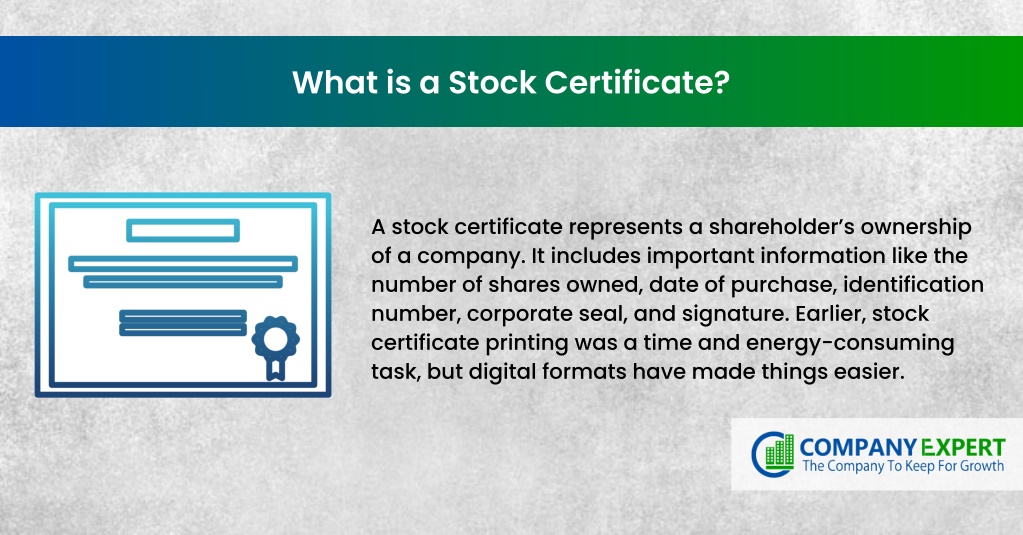 What is a Stock Certificate?

A stock certificate represents a shareholder's ownership of a company. It includes important information like the number of shares owned, date of purchase, identification number, corporate seal, and signature. Earlier, stock certificate printing was a time and energy-consuming task, but digital formats have made things easier.

COMPANY EXPERT
The Company To Keep For Growth